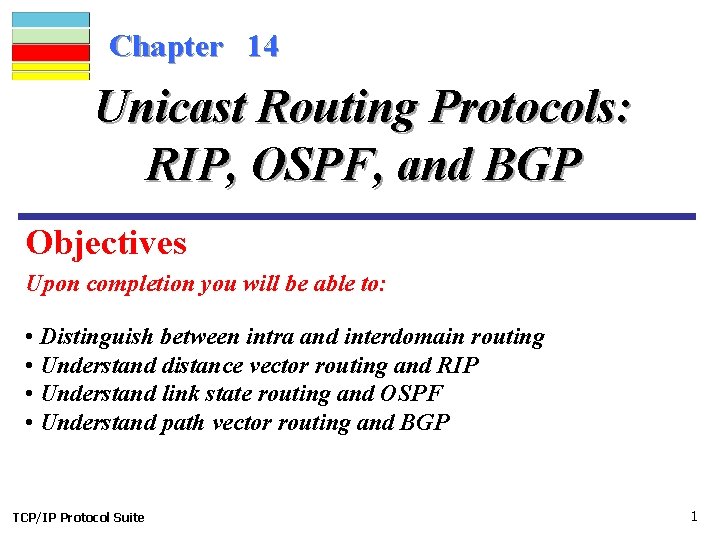 Chapter 14

Unicast Routing Protocols: RIP, OSPF, and BGP

Objectives

Upon completion you will be able to:

• Distinguish between intra and interdomain routing
• Understand distance vector routing and RIP
• Understand link state routing and OSPF
• Understand path vector routing and BGP

TCP/IP Protocol Suite

1